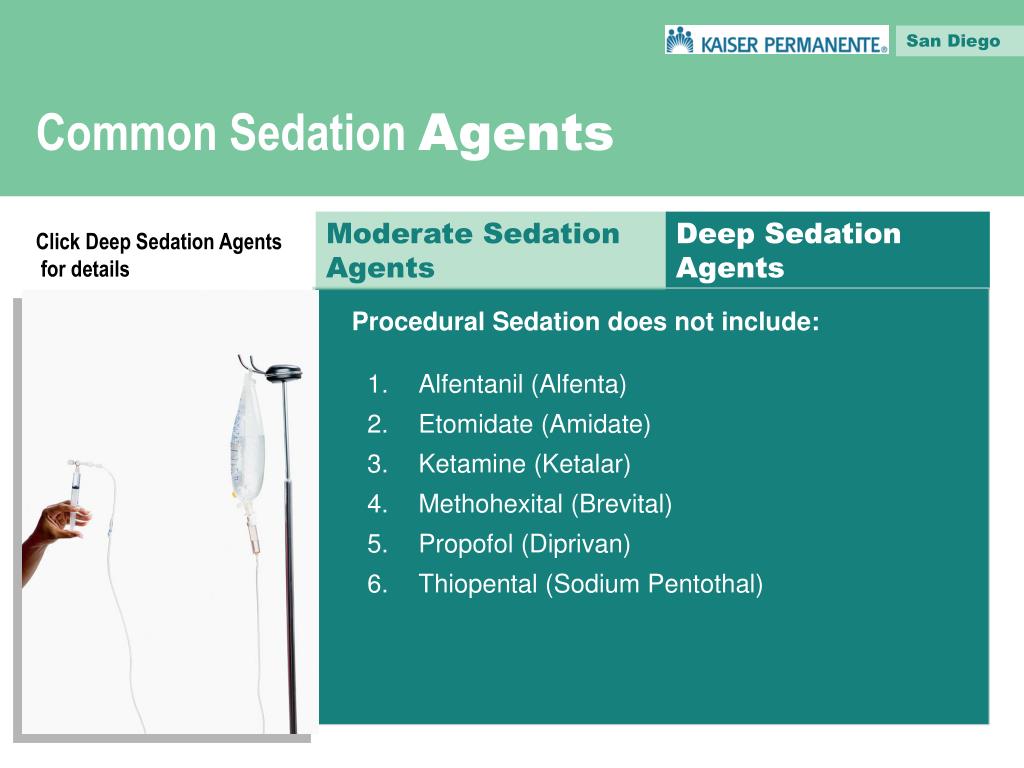 KAISER PERMANENTE®

San Diego

Common Sedation Agents

Click Deep Sedation Agents for details

Moderate Sedation Agents

Deep Sedation Agents

Procedural Sedation does not include:

1. Alfentanil (Alfenta)
2. Etomidate (Amidate)
3. Ketamine (Ketalar)
4. Methohexital (Brevital)
5. Propofol (Diprivan)
6. Thiopental (Sodium Pentothal)